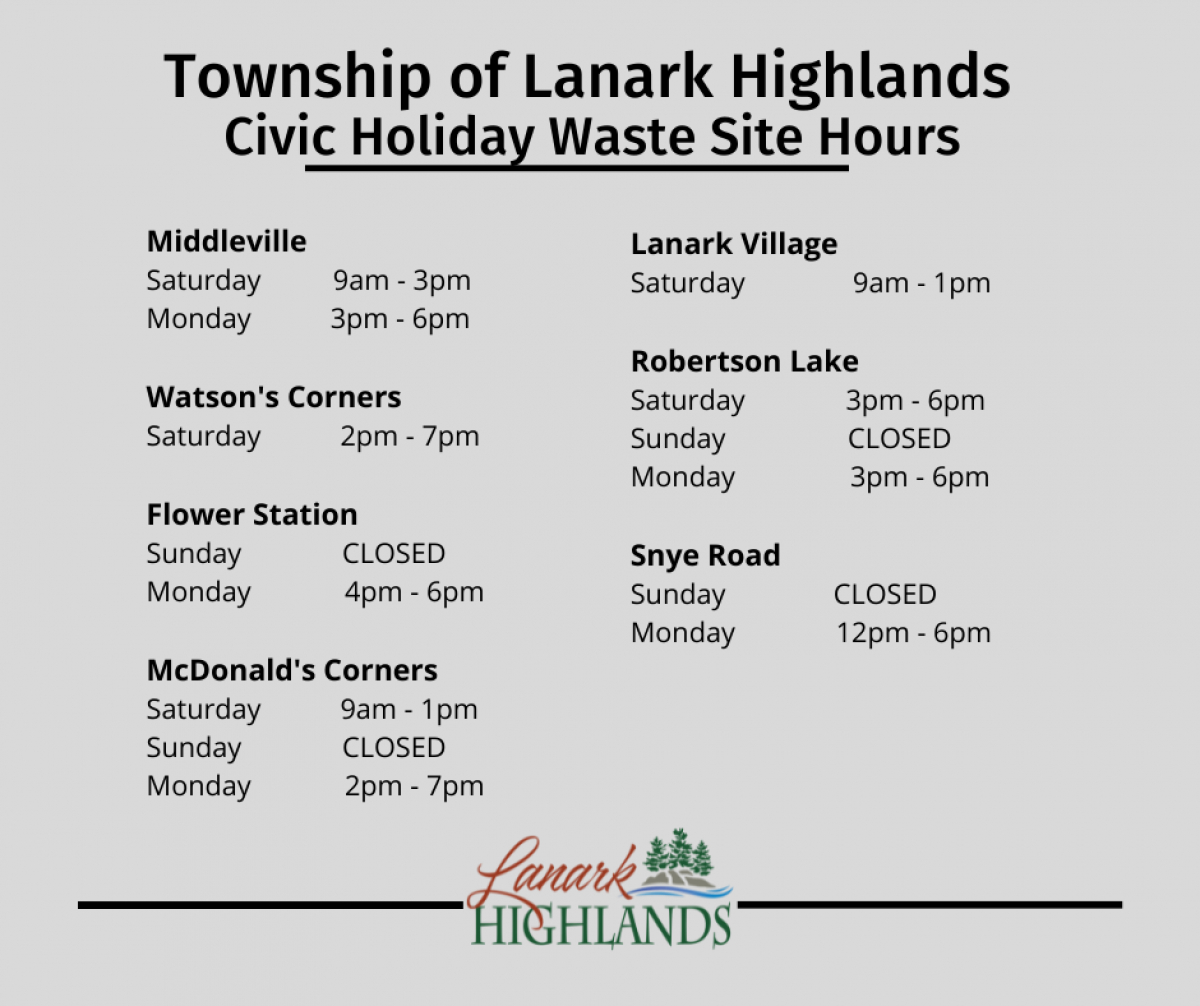 Township of Lanark Highlands
Civic Holiday Waste Site Hours

Middleville
Saturday 9am - 3pm
Monday 3pm - 6pm

Watson's Corners
Saturday 2pm - 7pm

Flower Station
Sunday CLOSED
Monday 4pm - 6pm

McDonald's Corners
Saturday 9am - 1pm
Sunday CLOSED
Monday 2pm - 7pm

Lanark Village
Saturday 9am - 1pm

Robertson Lake
Saturday 3pm - 6pm
Sunday CLOSED
Monday 3pm - 6pm

Snye Road
Sunday CLOSED
Monday 12pm - 6pm

Lanark
HIGHLANDS